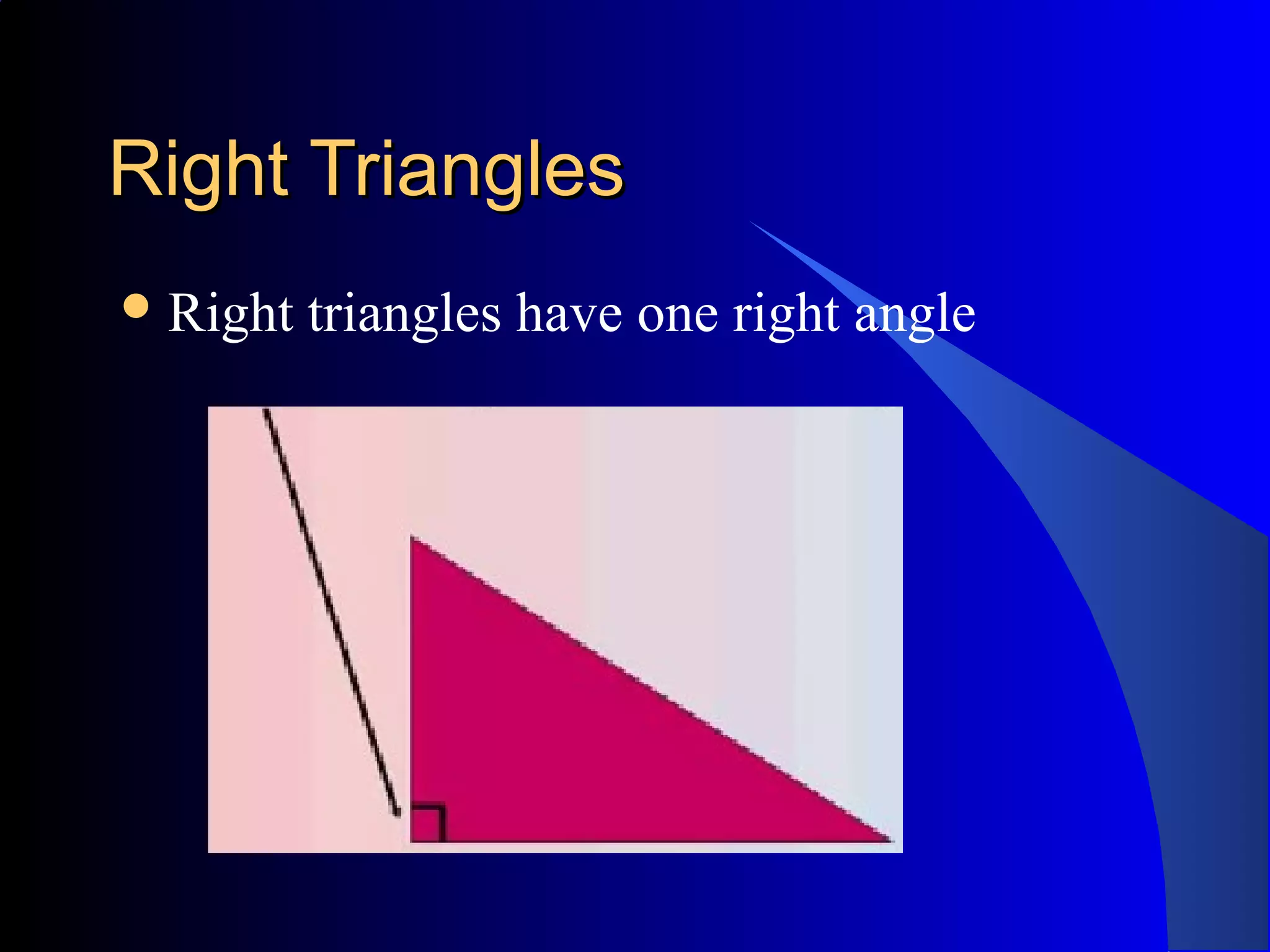 Right Triangles

• Right triangles have one right angle